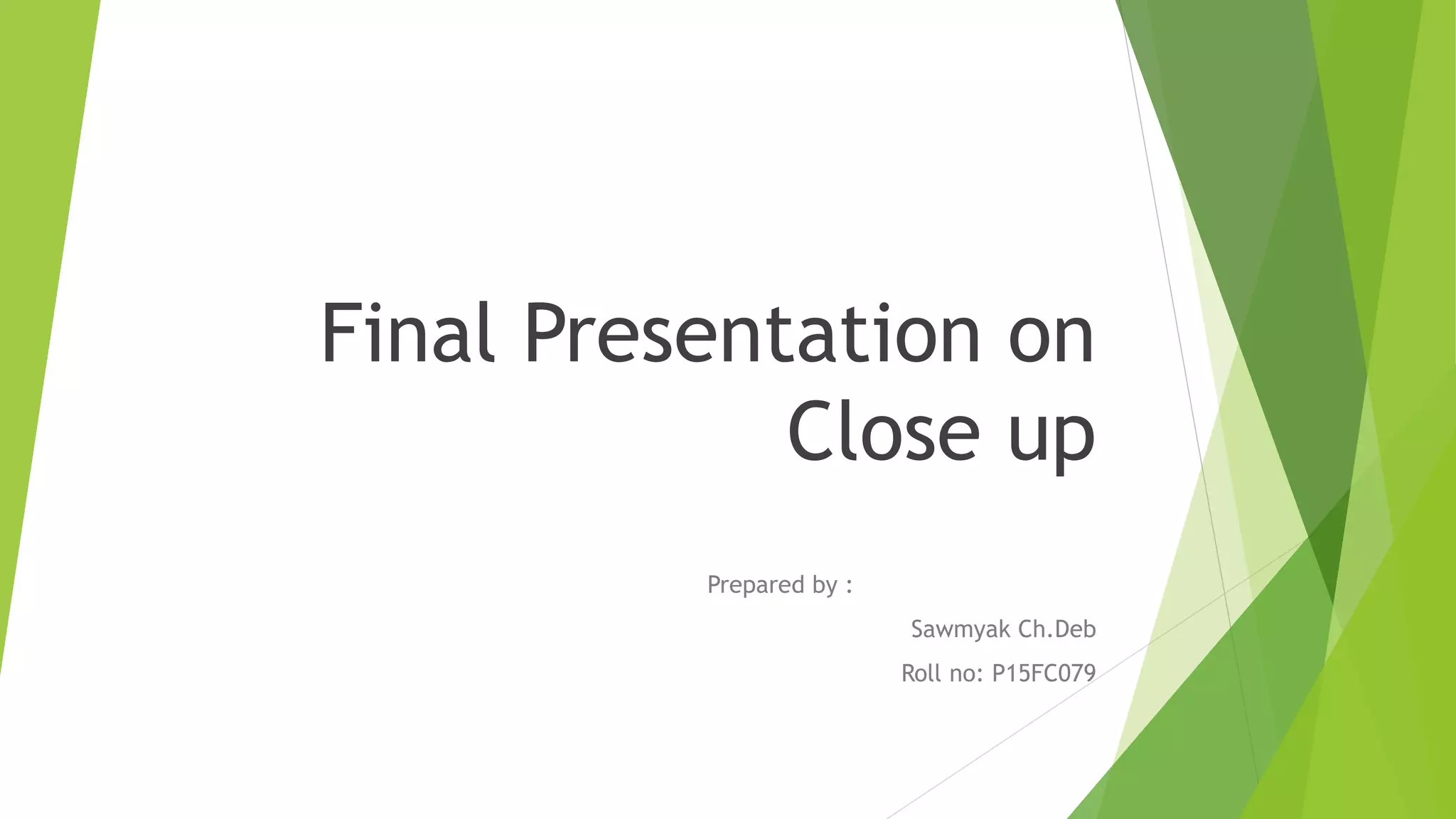 Final Presentation on Close up

Prepared by :

Sawmyak Ch.Deb

Roll no: P15FC079